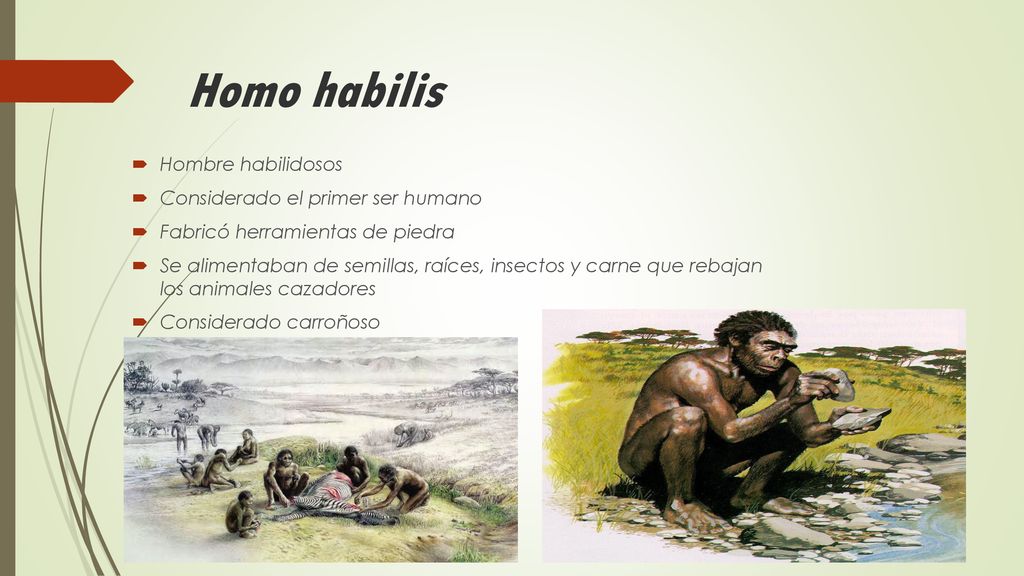 Homo habilis

Hombre habilidosos

Considerado el primer ser humano

Fabricó herramientas de piedra

Se alimentaban de semillas, raíces, insectos y carne que rebajan los animales cazadores

Considerado carroñoso